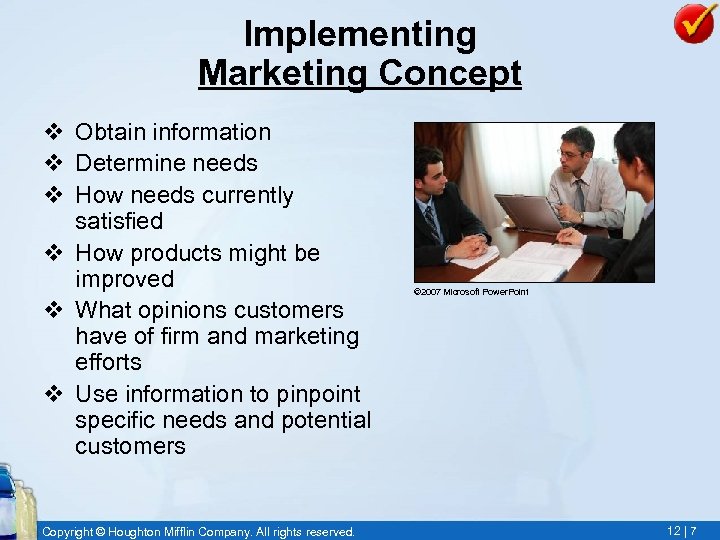 Implementing
Marketing Concept

❖ Obtain information
❖ Determine needs
❖ How needs currently satisfied
❖ How products might be improved
❖ What opinions customers have of firm and marketing efforts
❖ Use information to pinpoint specific needs and potential customers

©2007 Microsoft PowerPoint

Copyright © Houghton Mifflin Company. All rights reserved.

12 | 7